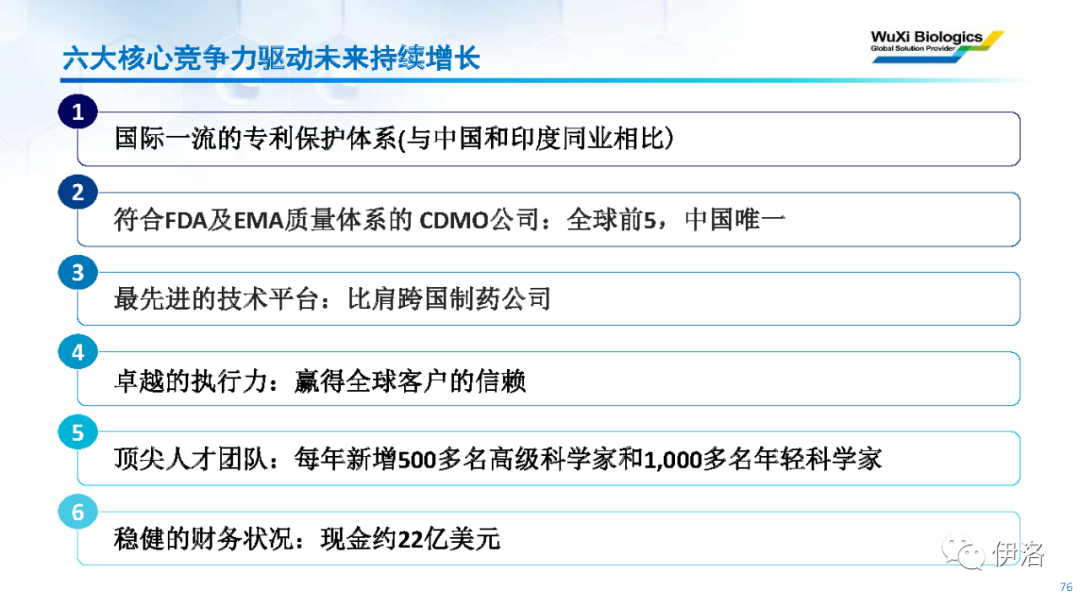 六大核心竞争力驱动未来持续增长

WuXi Biologics
Global Solution Provider

1
国际一流的专利保护体系(与中国和印度同业相比)

2
符合FDA及EMA质量体系的 CDMO公司：全球前5，中国唯一

3
最先进的技术平台：比肩跨国制药公司

4
卓越的执行力：赢得全球客户的信赖

5
顶尖人才团队：每年新增500多名高级科学家和1,000多名年轻科学家

6
稳健的财务状况：现金约22亿美元

伊洛

76